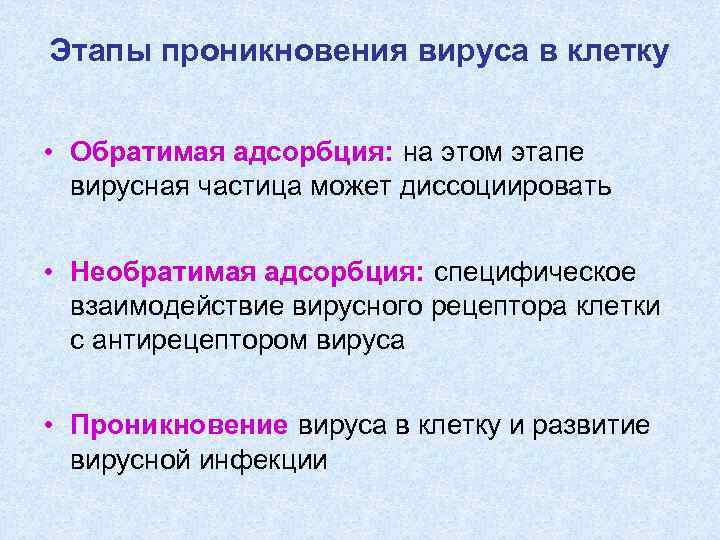 Этапы проникновения вируса в клетку

• Обратимая адсорбция: на этом этапе вирусная частица может диссоциировать

• Необратимая адсорбция: специфическое взаимодействие вирусного рецептора клетки с антирецептором вируса

• Проникновение вируса в клетку и развитие вирусной инфекции